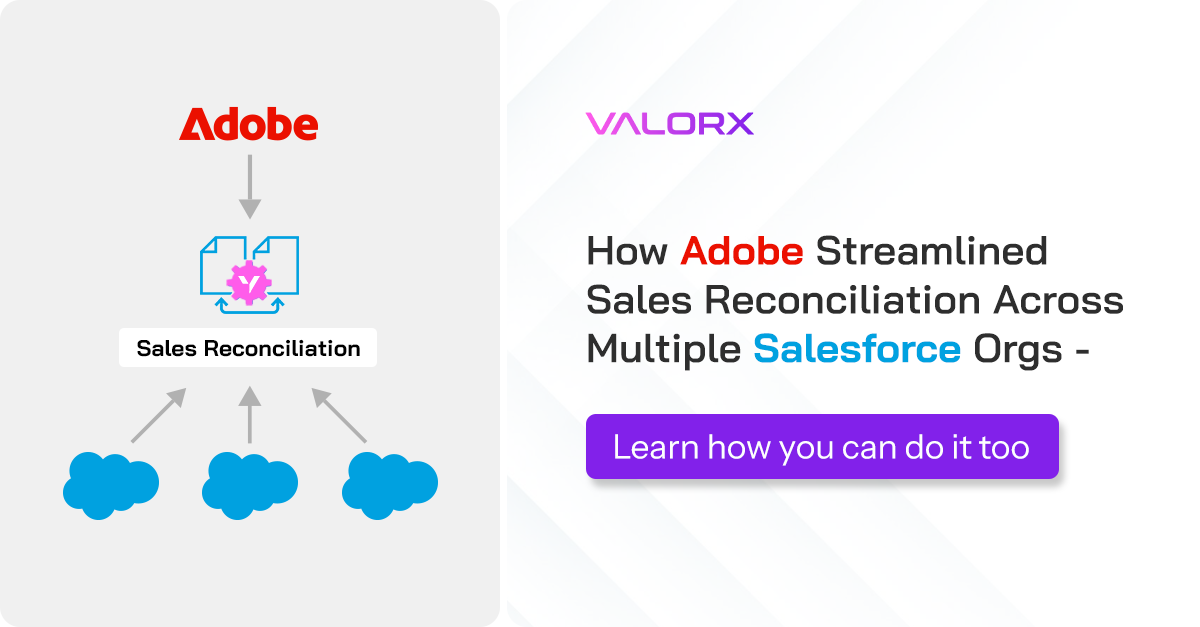 Adobe

Sales Reconciliation

VALORX

How Adobe Streamlined Sales Reconciliation Across Multiple Salesforce Orgs -

Learn how you can do it too